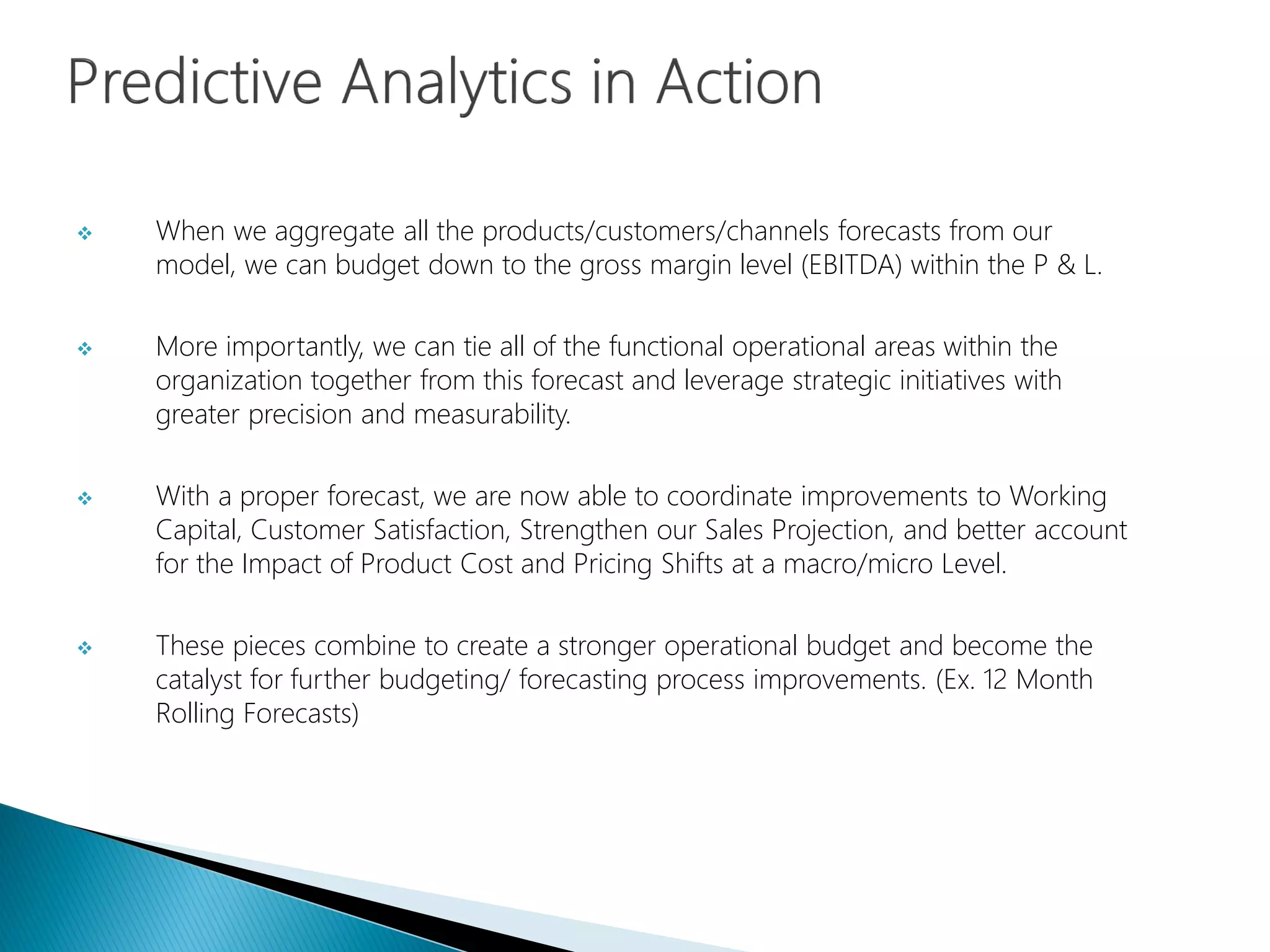 Predictive Analytics in Action

❖ When we aggregate all the products/customers/channels forecasts from our model, we can budget down to the gross margin level (EBITDA) within the P & L.

❖ More importantly, we can tie all of the functional operational areas within the organization together from this forecast and leverage strategic initiatives with greater precision and measurability.

❖ With a proper forecast, we are now able to coordinate improvements to Working Capital, Customer Satisfaction, Strengthen our Sales Projection, and better account for the Impact of Product Cost and Pricing Shifts at a macro/micro Level.

❖ These pieces combine to create a stronger operational budget and become the catalyst for further budgeting/ forecasting process improvements. (Ex. 12 Month Rolling Forecasts)